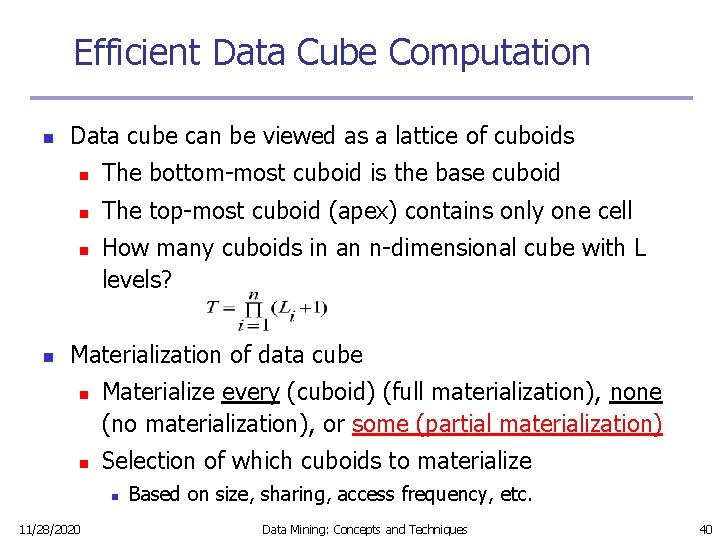 Efficient Data Cube Computation

Data cube can be viewed as a lattice of cuboids

The bottom-most cuboid is the base cuboid

The top-most cuboid (apex) contains only one cell

How many cuboids in an n-dimensional cube with L levels?

$T = \prod_{i=1}^{n} (L_i + 1)$

Materialization of data cube

Materialize every (cuboid) (full materialization), none (no materialization), or some (partial materialization)

Selection of which cuboids to materialize

Based on size, sharing, access frequency, etc.

11/28/2020 Data Mining: Concepts and Techniques 40